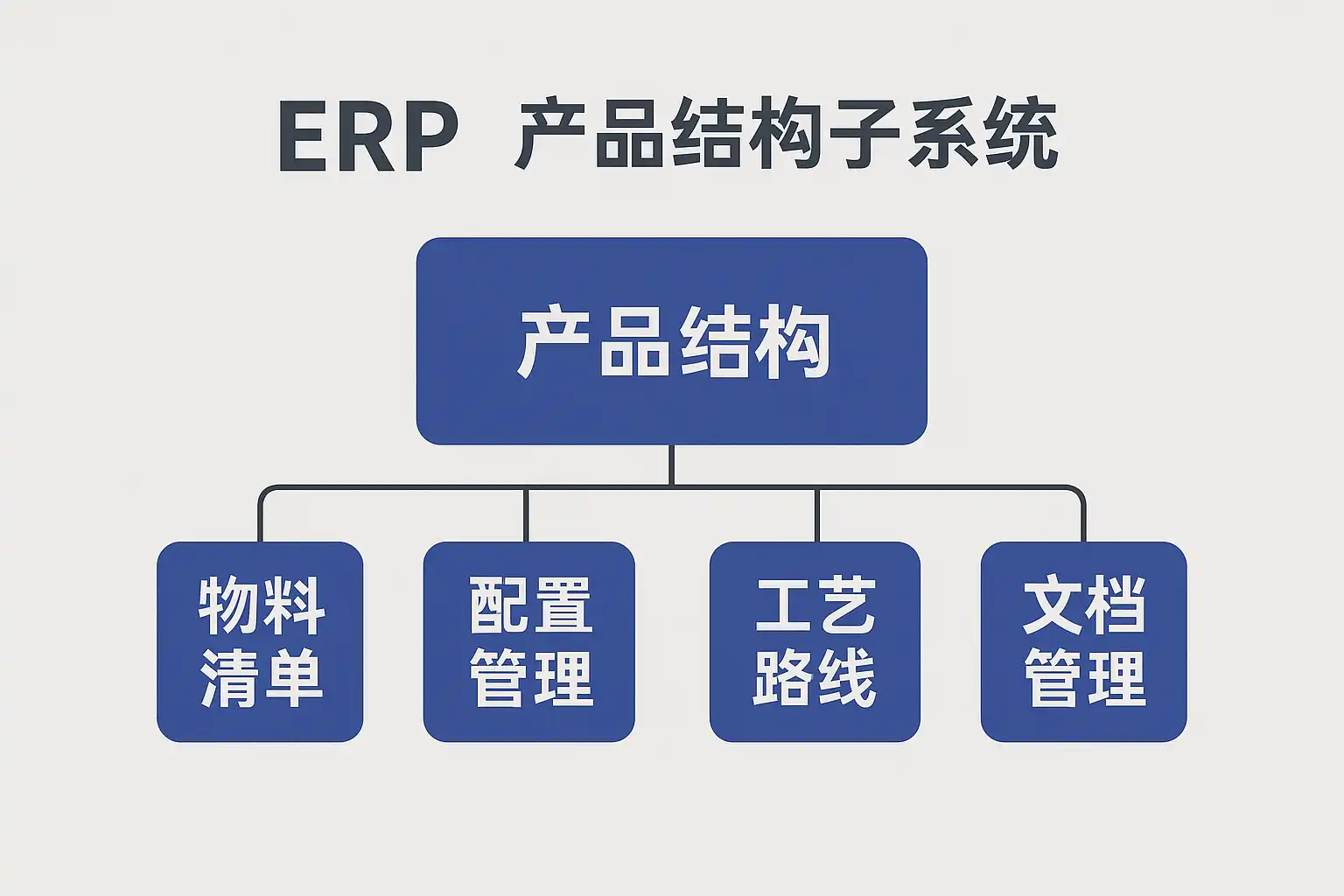 ERP 产品结构子系统

产品结构

物料清单

配置管理

工艺路线

文档管理